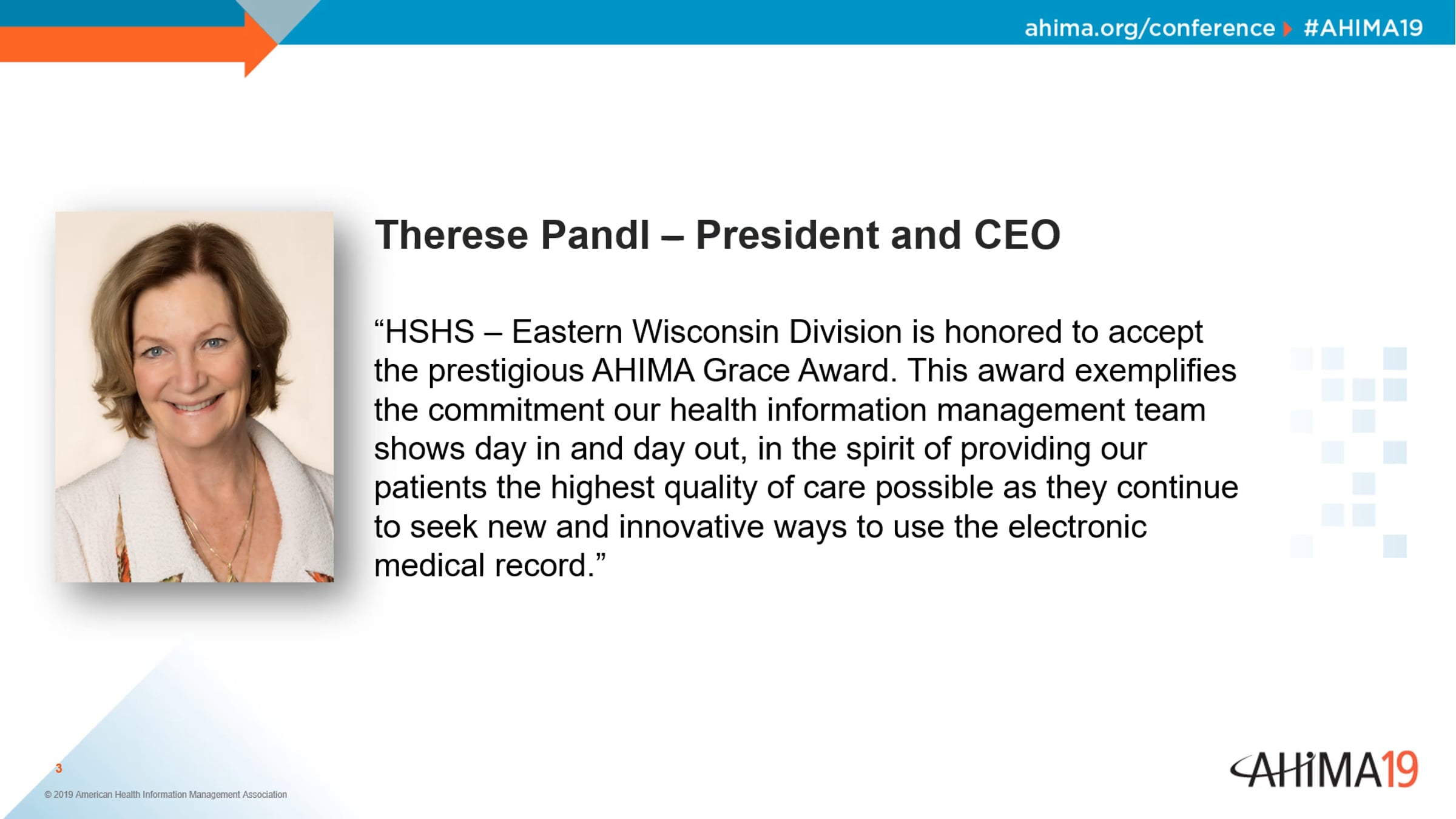 ahima.org/conference #AHIMA19

Therese Pandl – President and CEO

“HSHS – Eastern Wisconsin Division is honored to accept the prestigious AHIMA Grace Award. This award exemplifies the commitment our health information management team shows day in and day out, in the spirit of providing our patients the highest quality of care possible as they continue to seek new and innovative ways to use the electronic medical record.”

3

© 2019 American Health Information Management Association

AHIMA19